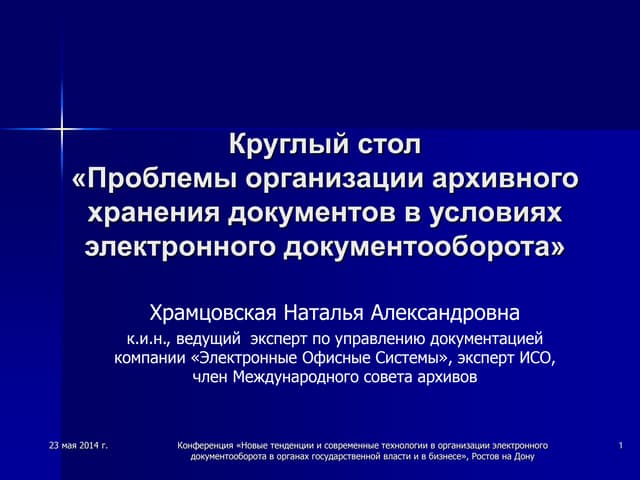 Круглый стол
«Проблемы организации архивного хранения документов в условиях электронного документооборота»

Храмцовская Наталья Александровна

к.и.н., ведущий эксперт по управлению документацией компании «Электронные Офисные Системы», эксперт ИСО, член Международного совета архивов

23 мая 2014 г.

Конференция «Новые тенденции и современные технологии в организации электронного документооборота в органах государственной власти и в бизнесе», Ростов на Дону

1